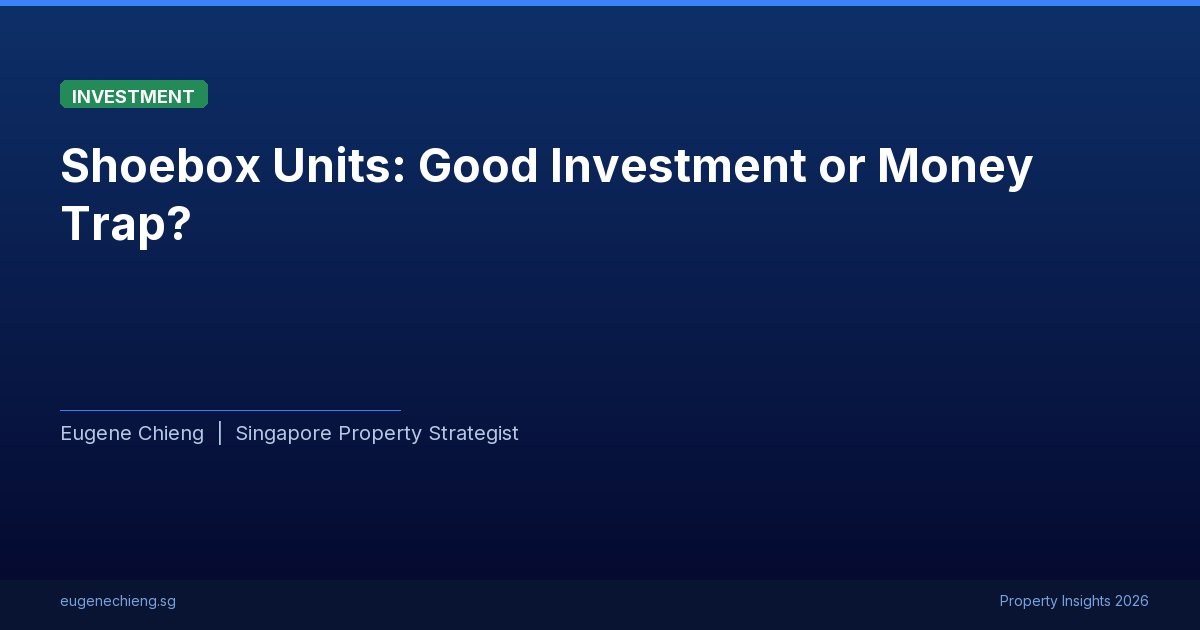 INVESTMENT

Shoebox Units: Good Investment or Money Trap?

Eugene Chieng | Singapore Property Strategist

eugenechieng.sg

Property Insights 2026